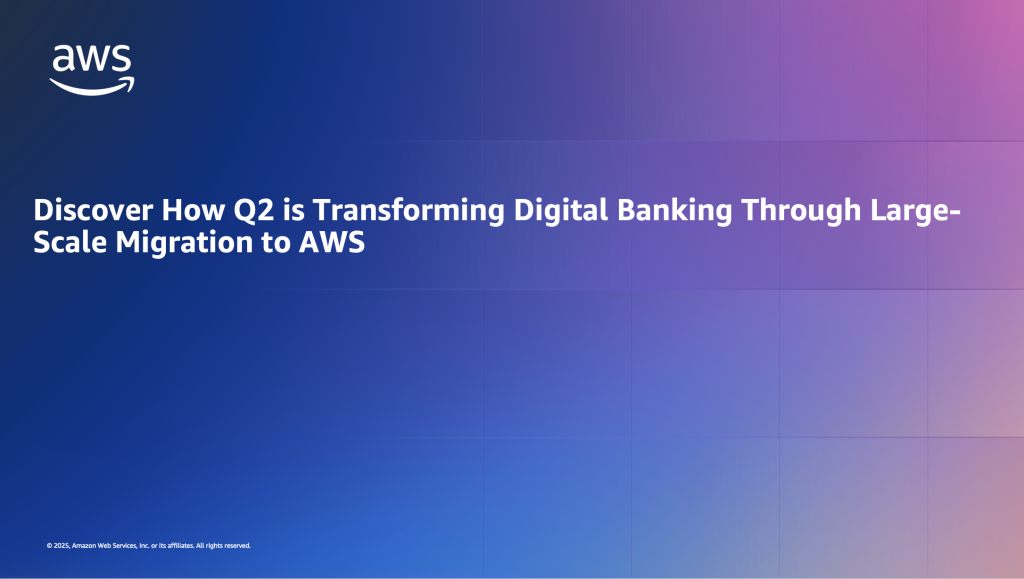 aws

Discover How Q2 is Transforming Digital Banking Through Large-Scale Migration to AWS

© 2025, Amazon Web Services, Inc. or its affiliates. All rights reserved.